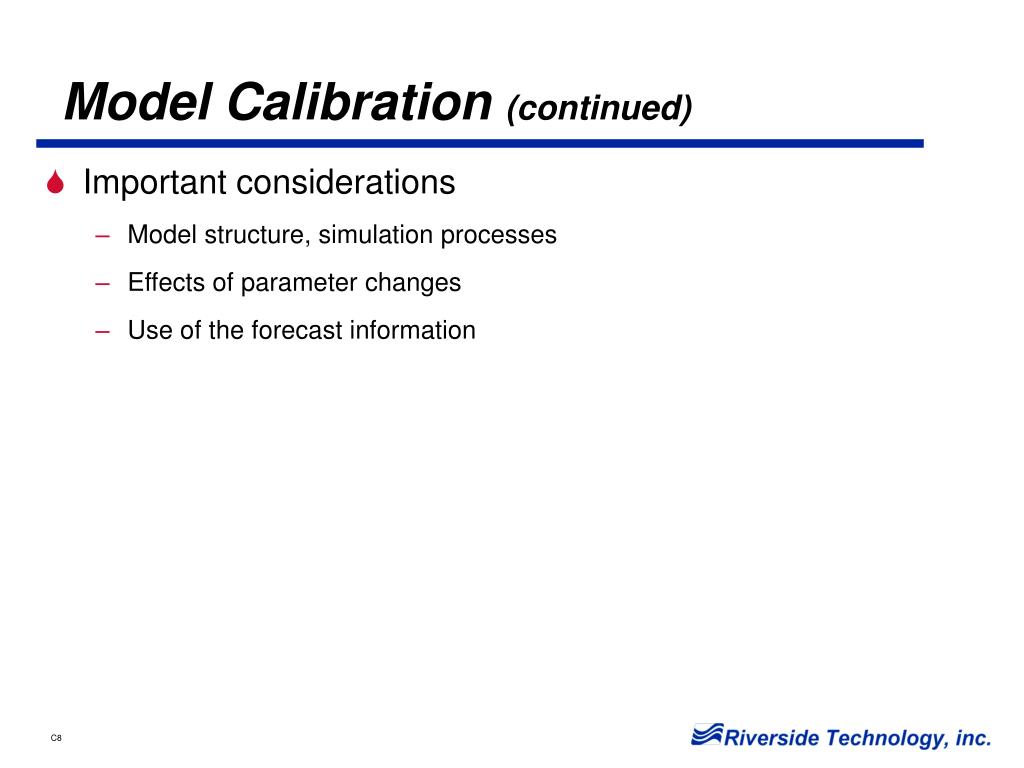 Model Calibration (continued)

Important considerations

– Model structure, simulation processes

– Effects of parameter changes

– Use of the forecast information

C8

Riverside Technology, inc.